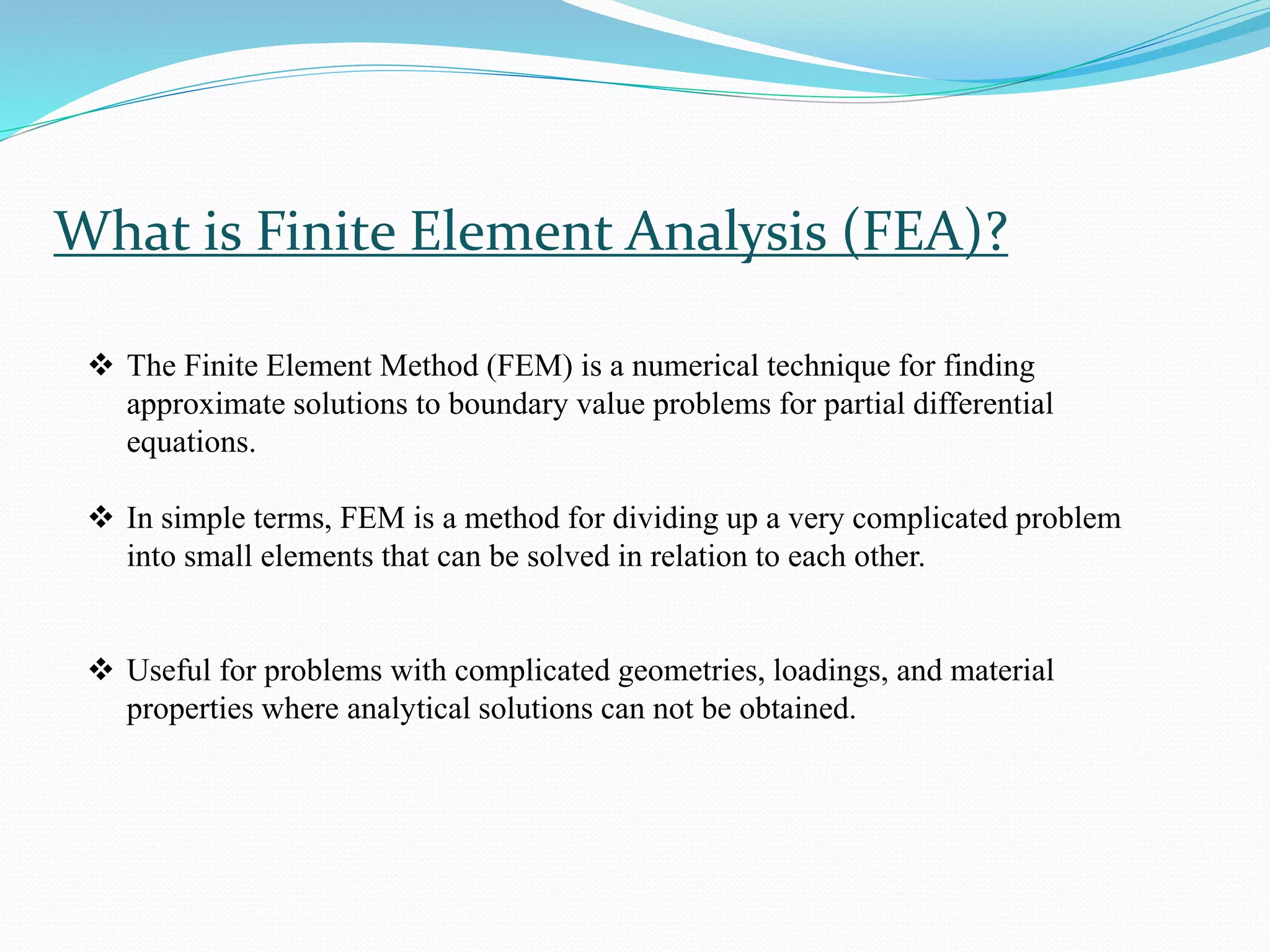 What is Finite Element Analysis (FEA)?

❖ The Finite Element Method (FEM) is a numerical technique for finding approximate solutions to boundary value problems for partial differential equations.

❖ In simple terms, FEM is a method for dividing up a very complicated problem into small elements that can be solved in relation to each other.

❖ Useful for problems with complicated geometries, loadings, and material properties where analytical solutions can not be obtained.